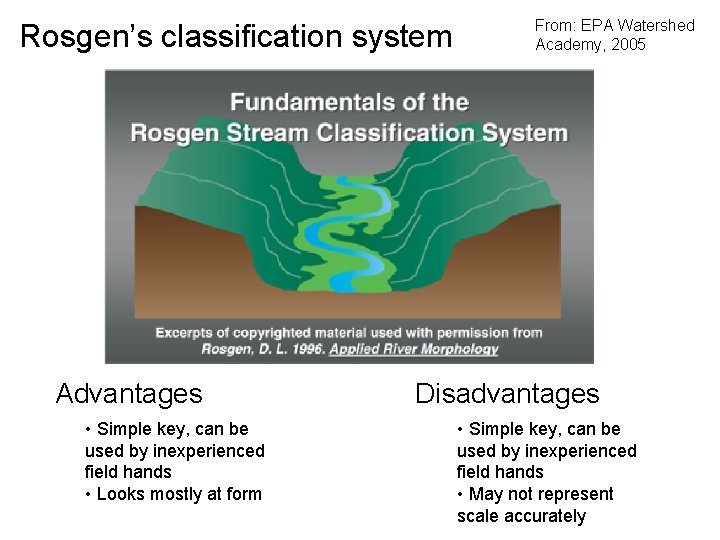 Rosgen's classification system

From: EPA Watershed Academy, 2005

Fundamentals of the Rosgen Stream Classification System

Excerpts of copyrighted material used with permission from Rosgen, D. L. 1996. Applied River Morphology

Advantages

• Simple key, can be used by inexperienced field hands
• Looks mostly at form

Disadvantages

• Simple key, can be used by inexperienced field hands
• May not represent scale accurately